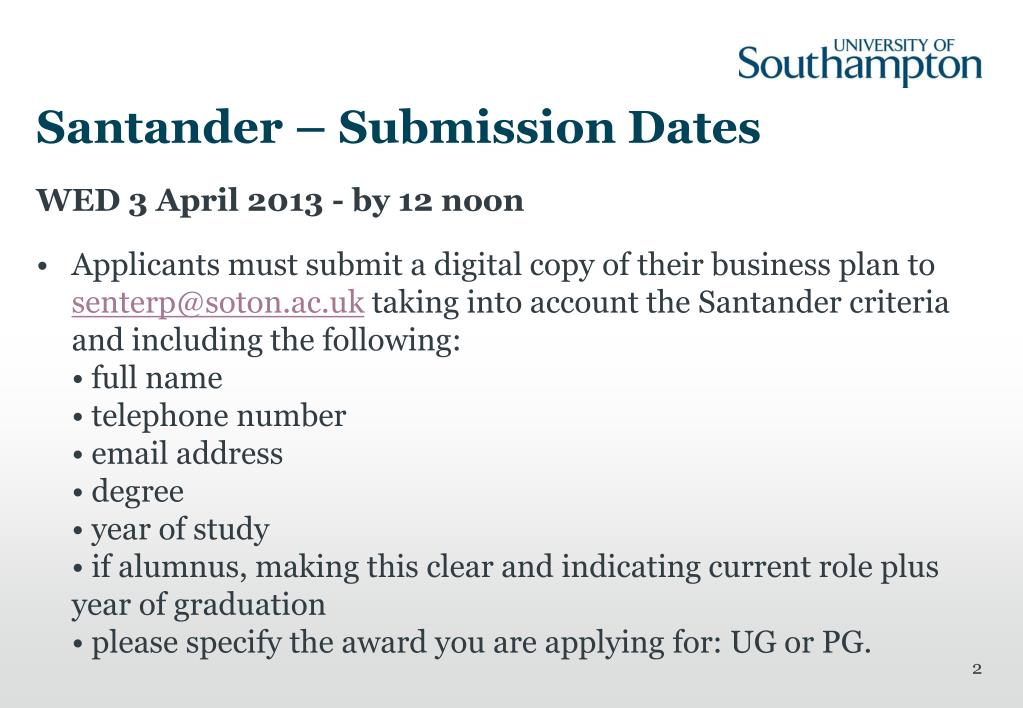 UNIVERSITY OF
Southampton

Santander – Submission Dates

WED 3 April 2013 - by 12 noon

• Applicants must submit a digital copy of their business plan to senterp@soton.ac.uk taking into account the Santander criteria and including the following:
• full name
• telephone number
• email address
• degree
• year of study
• if alumnus, making this clear and indicating current role plus year of graduation
• please specify the award you are applying for: UG or PG.

2